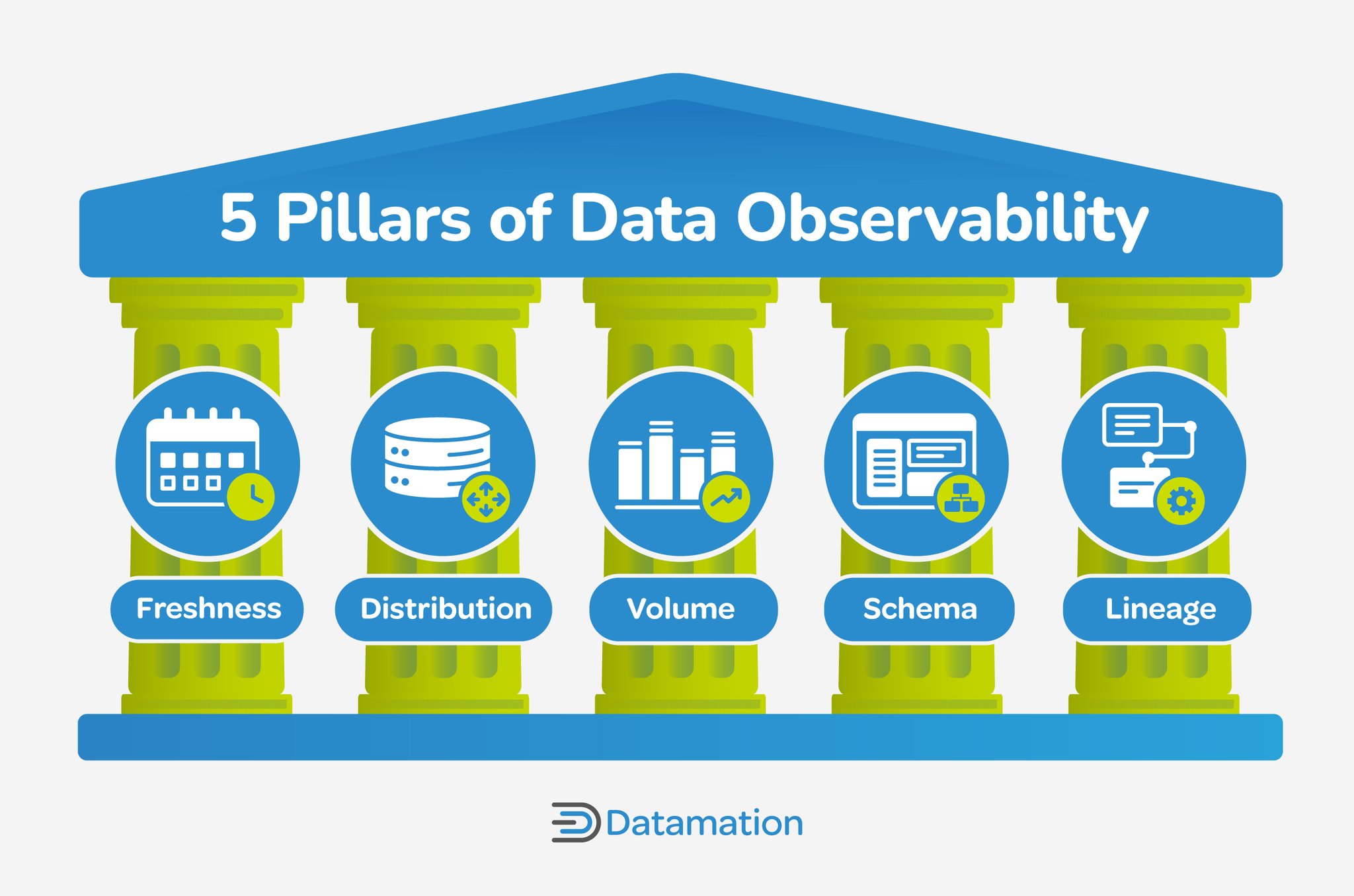 5 Pillars of Data Observability

Freshness

Distribution

Volume

Schema

Lineage

Datamation